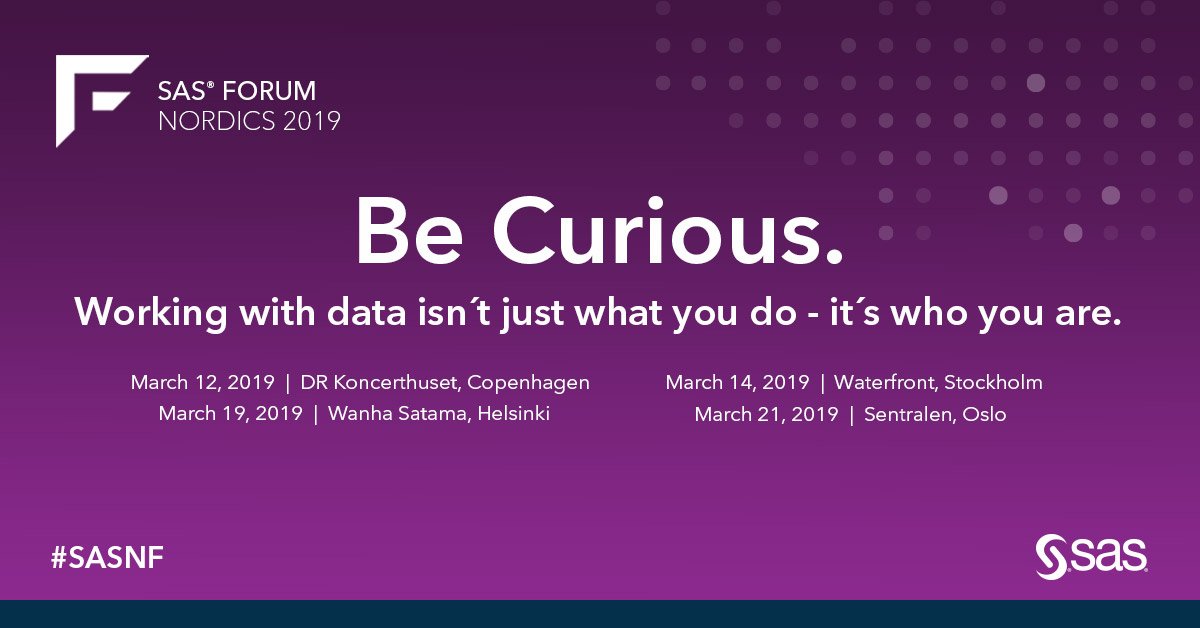 SAS® FORUM
NORDICS 2019

Be Curious.

Working with data isn´t just what you do - it´s who you are.

March 12, 2019 | DR Koncerthuset, Copenhagen
March 19, 2019 | Wanha Satama, Helsinki

March 14, 2019 | Waterfront, Stockholm
March 21, 2019 | Sentralen, Oslo

#SASNF

sas